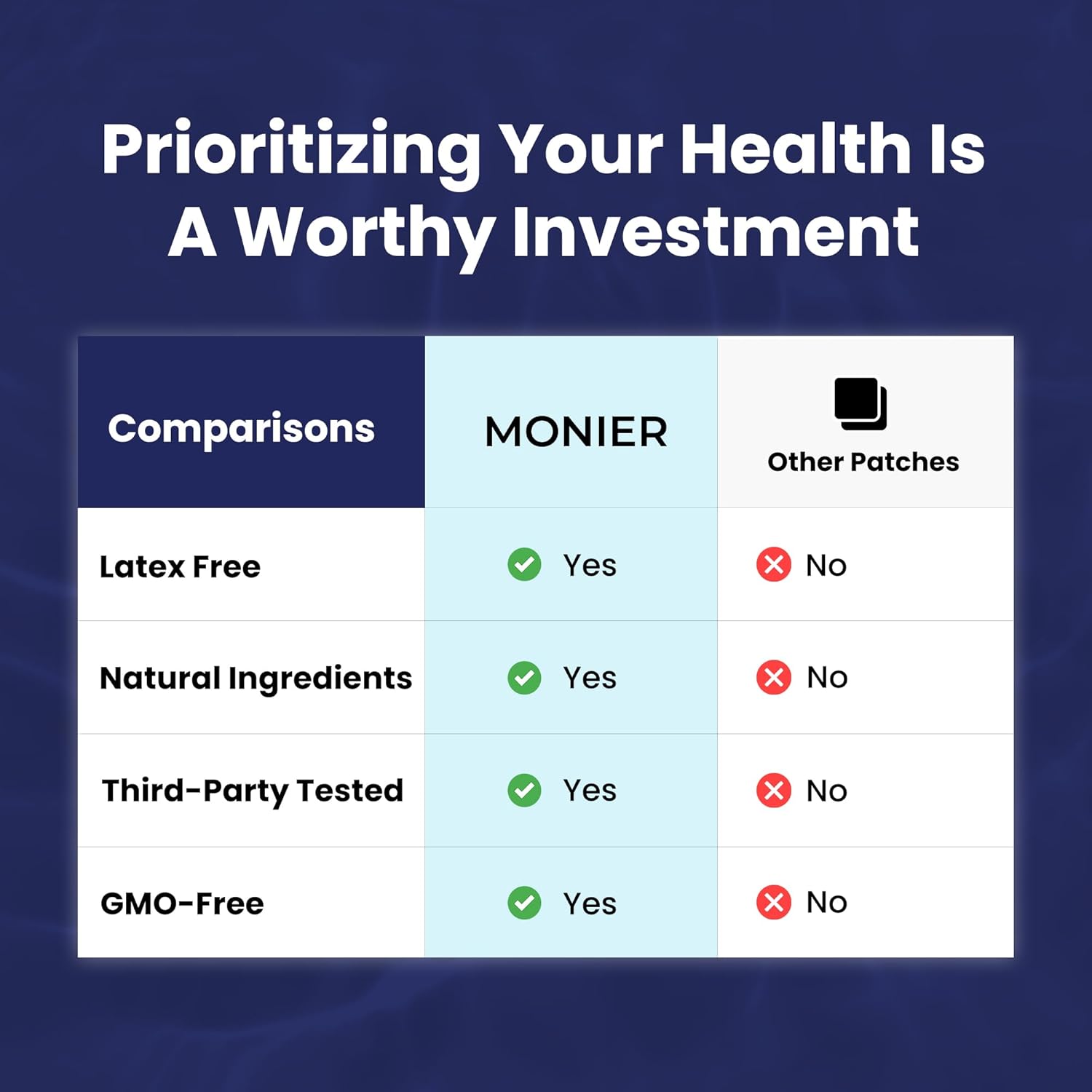 Prioritizing Your Health Is A Worthy Investment

| Comparisons | MONIER | Other Patches |
|---|---|---|
| Latex Free | Yes | No |
| Natural Ingredients | Yes | No |
| Third-Party Tested | Yes | No |
| GMO-Free | Yes | No |